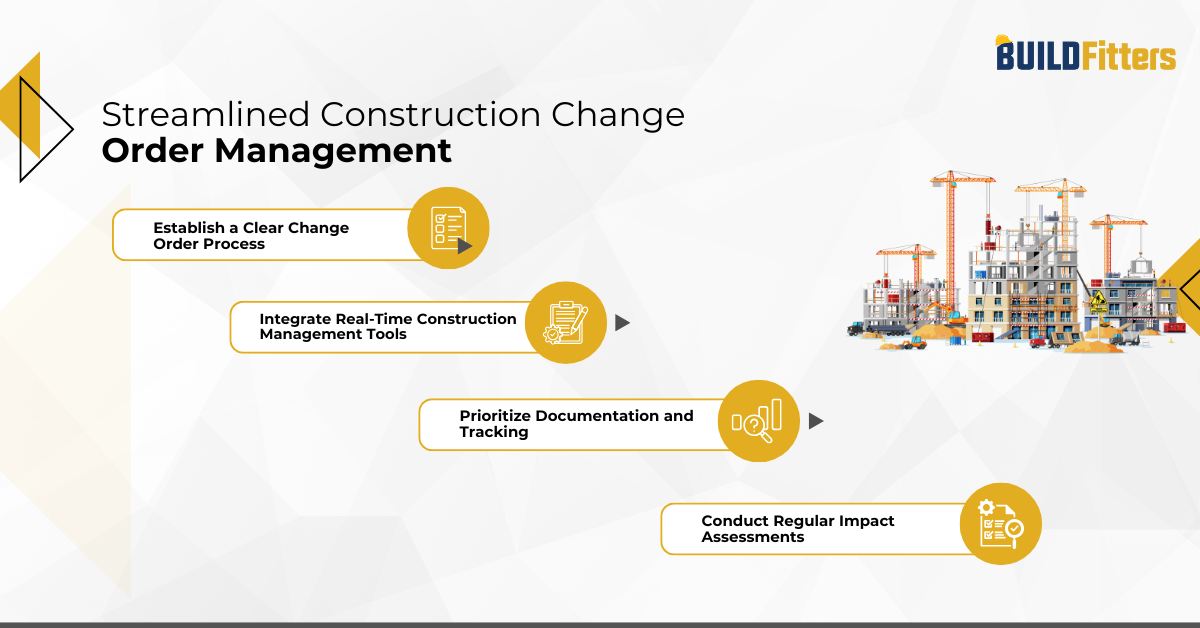 BUILDFitters

Streamlined Construction Change Order Management

Establish a Clear Change Order Process

Integrate Real-Time Construction Management Tools

Prioritize Documentation and Tracking

Conduct Regular Impact Assessments